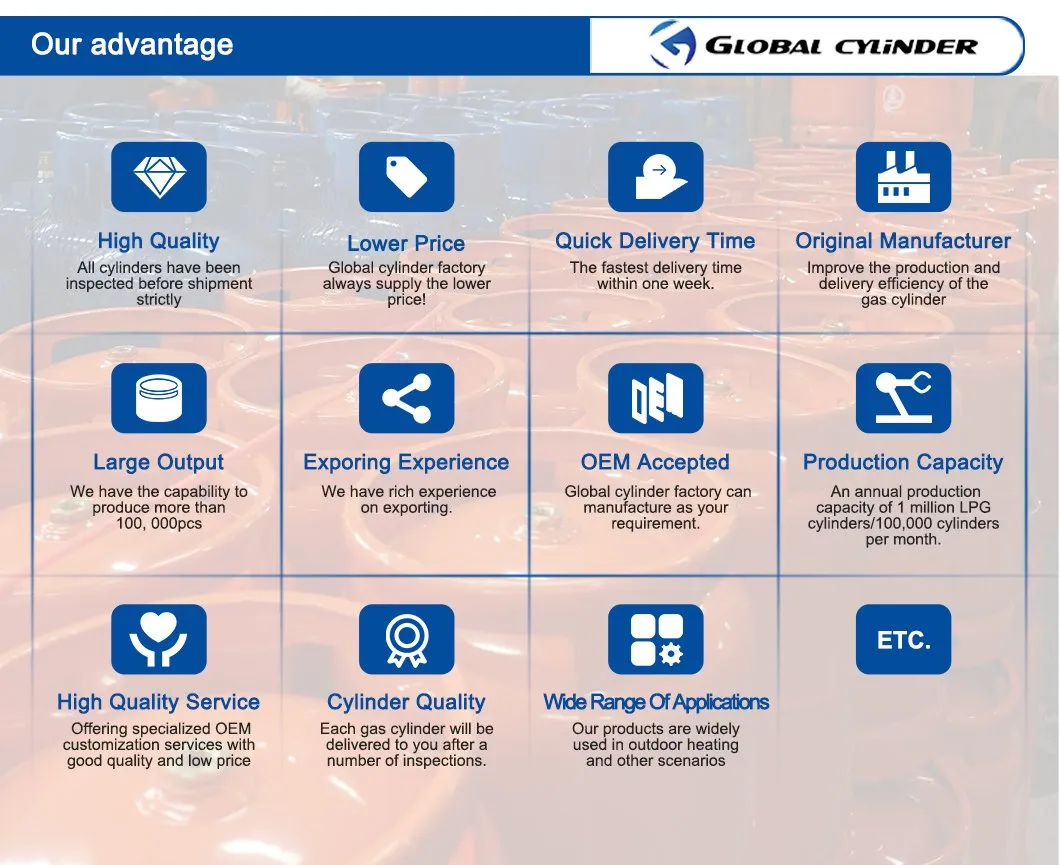 Our advantage

GLOBAL CYLINDER

High Quality
All cylinders have been inspected before shipment strictly

Lower Price
Global cylinder factory always supply the lower price!

Quick Delivery Time
The fastest delivery time within one week.

Original Manufacturer
Improve the production and delivery efficiency of the gas cylinder

Large Output
We have the capability to produce more than 100, 000pcs

Exporing Experience
We have rich experience on exporting.

OEM Accepted
Global cylinder factory can manufacture as your requirement.

Production Capacity
An annual production capacity of 1 million LPG cylinders/100,000 cylinders per month.

High Quality Service
Offering specialized OEM customization services with good quality and low price

Cylinder Quality
Each gas cylinder will be delivered to you after a number of inspections.

Wide Range Of Applications
Our products are widely used in outdoor heating and other scenarios

ETC.